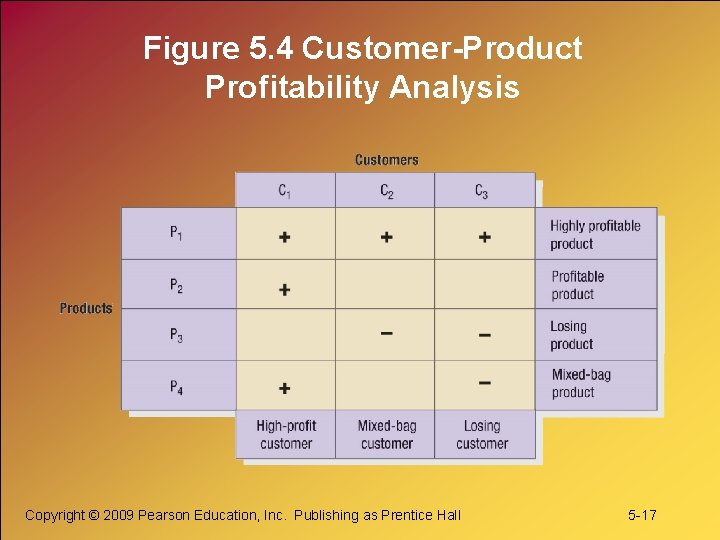 Figure 5.4 Customer-Product Profitability Analysis

Customers

Products

|  | $C_1$ | $C_2$ | $C_3$ |  |
|---|---|---|---|---|
| $P_1$ | + | + | + | Highly profitable product |
| $P_2$ | + |  |  | Profitable product |
| $P_3$ |  | − | − | Losing product |
| $P_4$ | + |  | − | Mixed-bag product |
|  | High-profit customer | Mixed-bag customer | Losing customer |  |

Copyright © 2009 Pearson Education, Inc. Publishing as Prentice Hall

5-17